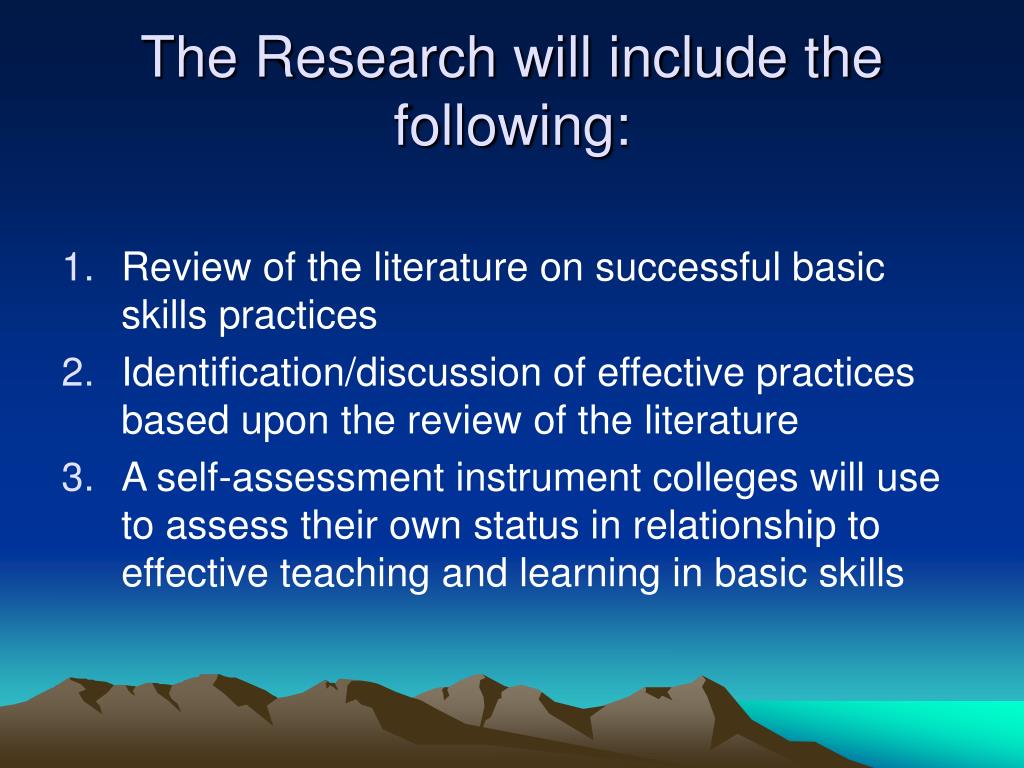 The Research will include the following:

1. Review of the literature on successful basic skills practices
2. Identification/discussion of effective practices based upon the review of the literature
3. A self-assessment instrument colleges will use to assess their own status in relationship to effective teaching and learning in basic skills